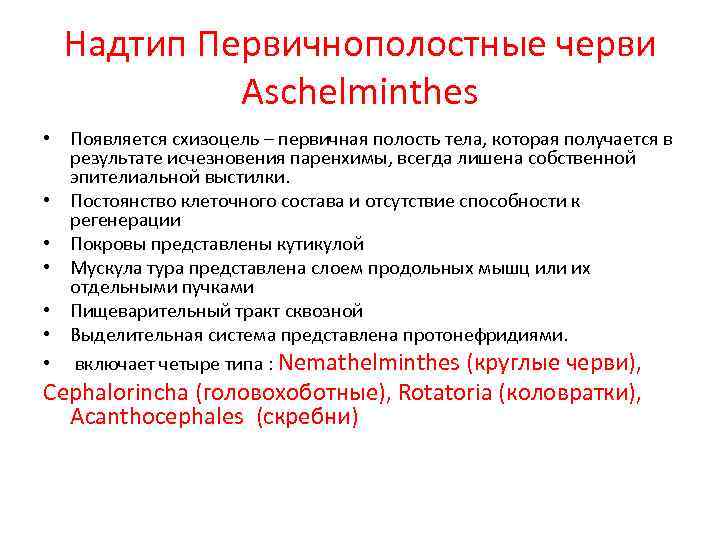 Надтип Первичнополостные черви Aschelminthes

• Появляется схизоцель – первичная полость тела, которая получается в результате исчезновения паренхимы, всегда лишена собственной эпителиальной выстилки.
• Постоянство клеточного состава и отсутствие способности к регенерации
• Покровы представлены кутикулой
• Мускула тура представлена слоем продольных мышц или их отдельными пучками
• Пищеварительный тракт сквозной
• Выделительная система представлена протонефридиями.
• включает четыре типа : Nemathelminthes (круглые черви), Cephalorincha (головохоботные), Rotatoria (коловратки), Acanthocephales (скребни)